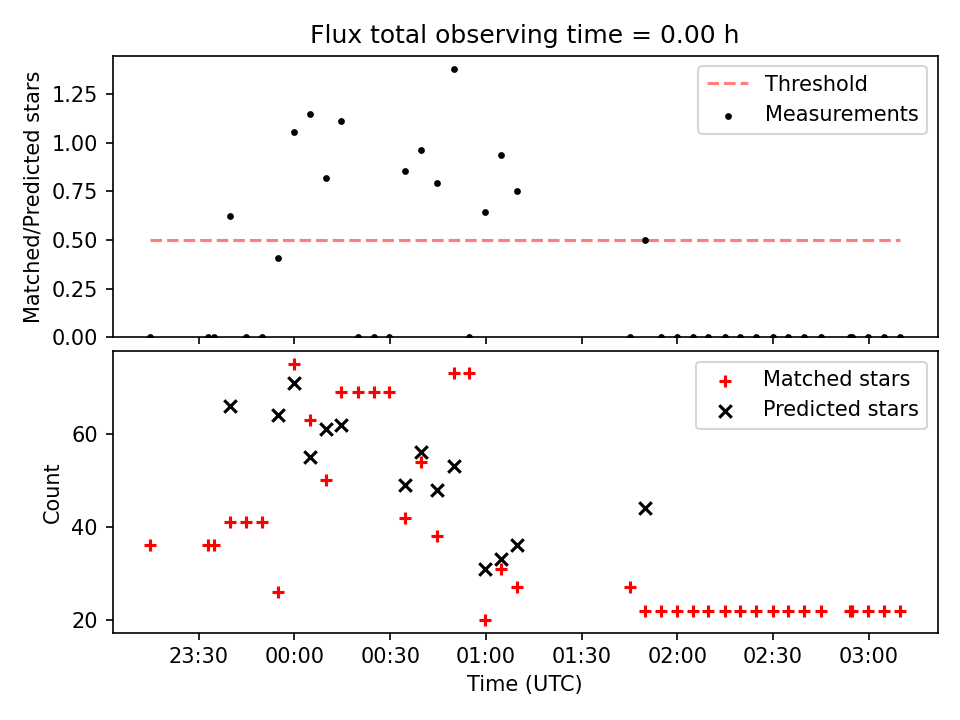 Flux total observing time = 0.00 h

Matched/Predicted stars

1.25
1.00
0.75
0.50
0.25
0.00

Threshold
Measurements

Count

60
40
20

Matched stars
Predicted stars

23:30
00:00
00:30
01:00
01:30
02:00
02:30
03:00

Time (UTC)